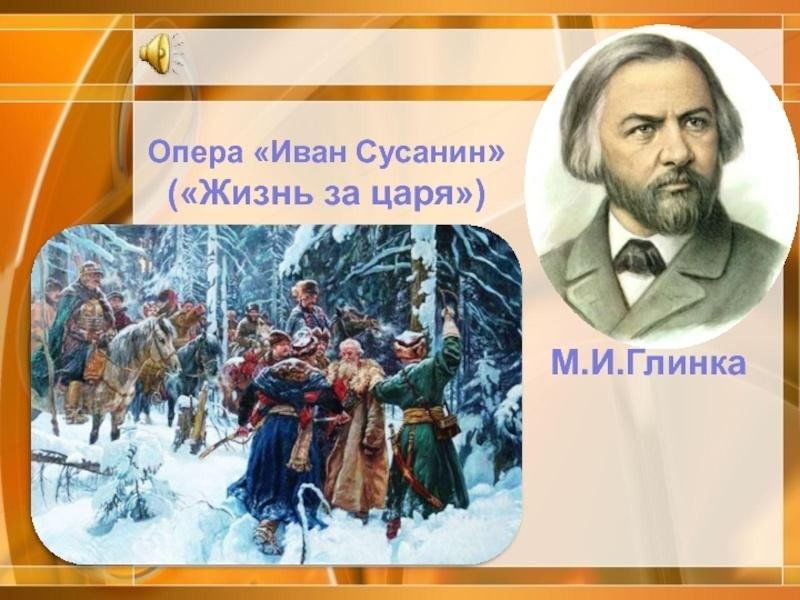 Опера «Иван Сусанин»
(«Жизнь за царя»)

М.И.Глинка